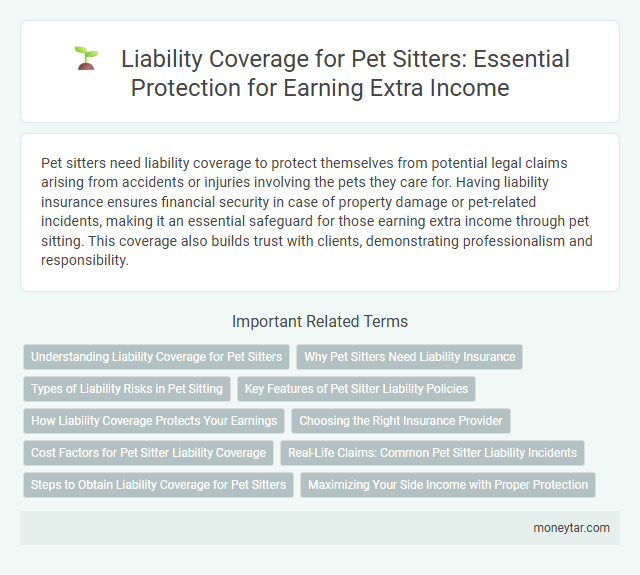 Liability Coverage for Pet Sitters: Essential Protection for Earning Extra Income

Pet sitters need liability coverage to protect themselves from potential legal claims arising from accidents or injuries involving the pets they care for. Having liability insurance ensures financial security in case of property damage or pet-related incidents, making it an essential safeguard for those earning extra income through pet sitting. This coverage also builds trust with clients, demonstrating professionalism and responsibility.

Important Related Terms

Understanding Liability Coverage for Pet Sitters

Why Pet Sitters Need Liability Insurance

Types of Liability Risks in Pet Sitting

Key Features of Pet Sitter Liability Policies

How Liability Coverage Protects Your Earnings

Choosing the Right Insurance Provider

Cost Factors for Pet Sitter Liability Coverage

Real-Life Claims: Common Pet Sitter Liability Incidents

Steps to Obtain Liability Coverage for Pet Sitters

Maximizing Your Side Income with Proper Protection

moneytar.com